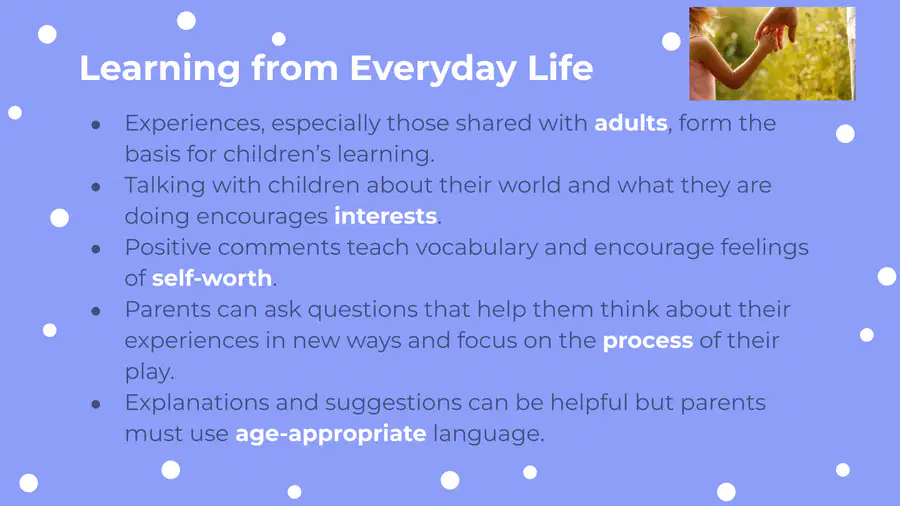 Learning from Everyday Life

• Experiences, especially those shared with adults, form the basis for children's learning.
• Talking with children about their world and what they are doing encourages interests.
• Positive comments teach vocabulary and encourage feelings of self-worth.
• Parents can ask questions that help them think about their experiences in new ways and focus on the process of their play.
• Explanations and suggestions can be helpful but parents must use age-appropriate language.